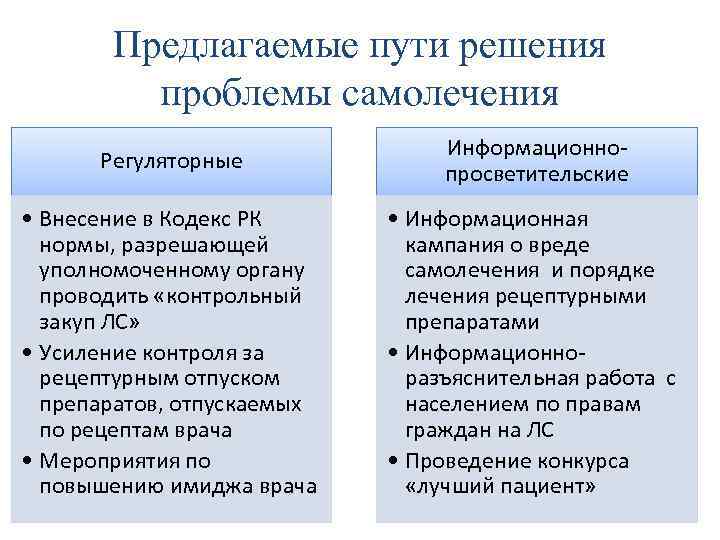 Предлагаемые пути решения проблемы самолечения

Регуляторные

• Внесение в Кодекс РК нормы, разрешающей уполномоченному органу проводить «контрольный закуп ЛС»
• Усиление контроля за рецептурным отпуском препаратов, отпускаемых по рецептам врача
• Мероприятия по повышению имиджа врача

Информационно-просветительские

• Информационная кампания о вреде самолечения и порядке лечения рецептурными препаратами
• Информационно-разъяснительная работа с населением по правам граждан на ЛС
• Проведение конкурса «лучший пациент»